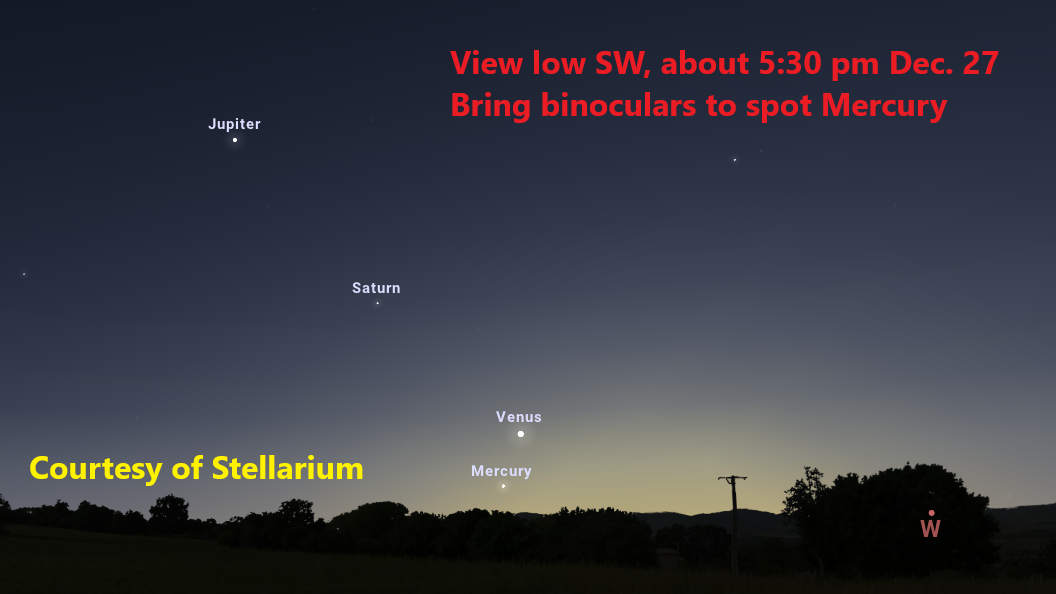 View low SW, about 5:30 pm Dec. 27
Bring binoculars to spot Mercury

Jupiter

Saturn

Venus

Mercury

Courtesy of Stellarium

W